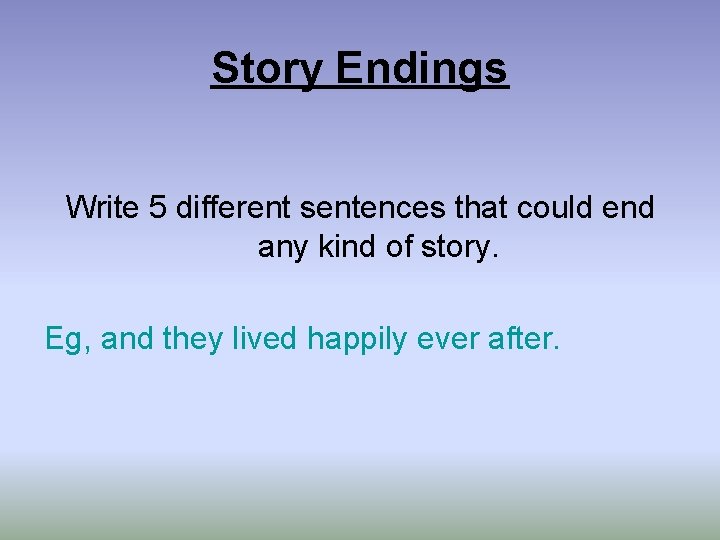 Story Endings

Write 5 different sentences that could end any kind of story.

Eg, and they lived happily ever after.